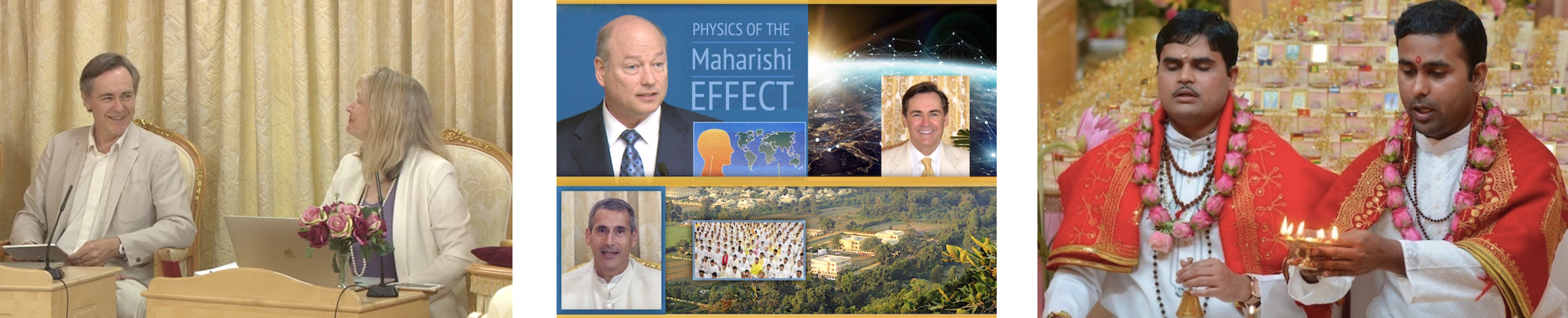 PHYSICS OF THE
Maharishi
EFFECT